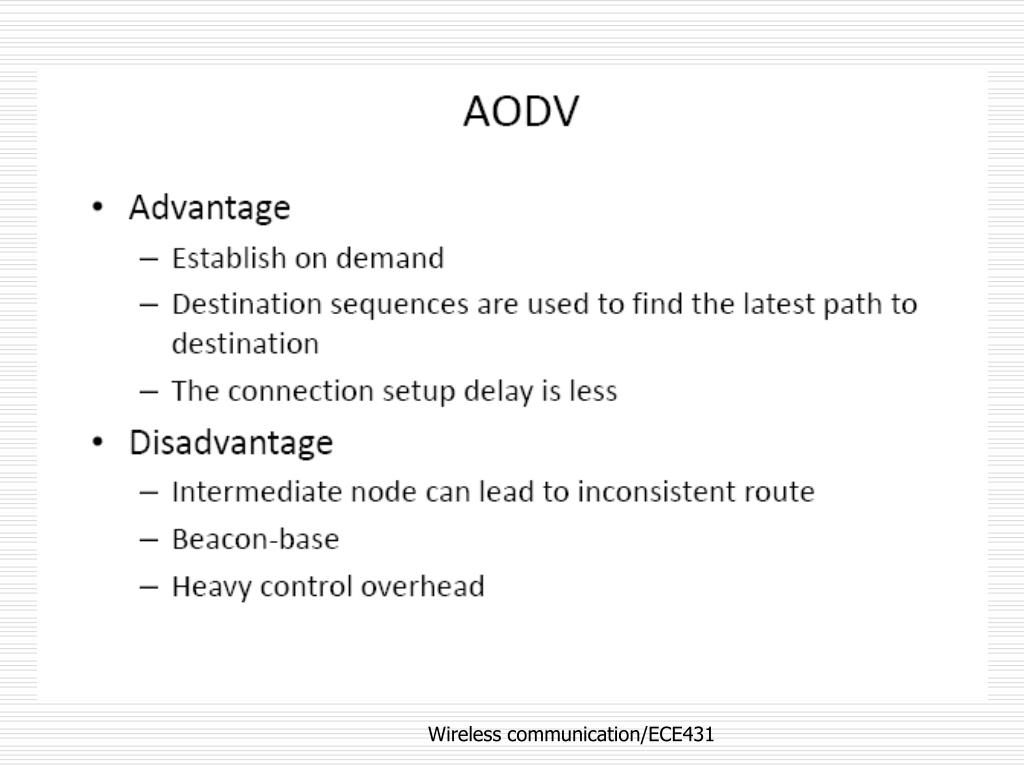 AODV

• Advantage
– Establish on demand
– Destination sequences are used to find the latest path to destination
– The connection setup delay is less
• Disadvantage
– Intermediate node can lead to inconsistent route
– Beacon-base
– Heavy control overhead

Wireless communication/ECE431